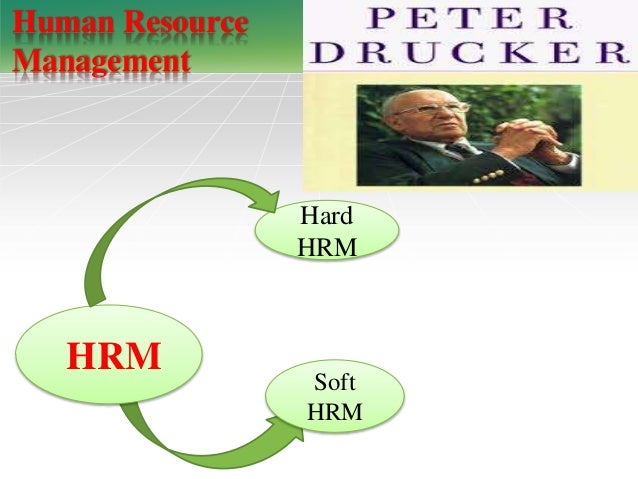 Human Resource Management

PETER DRUCKER

Hard HRM

HRM

Soft HRM